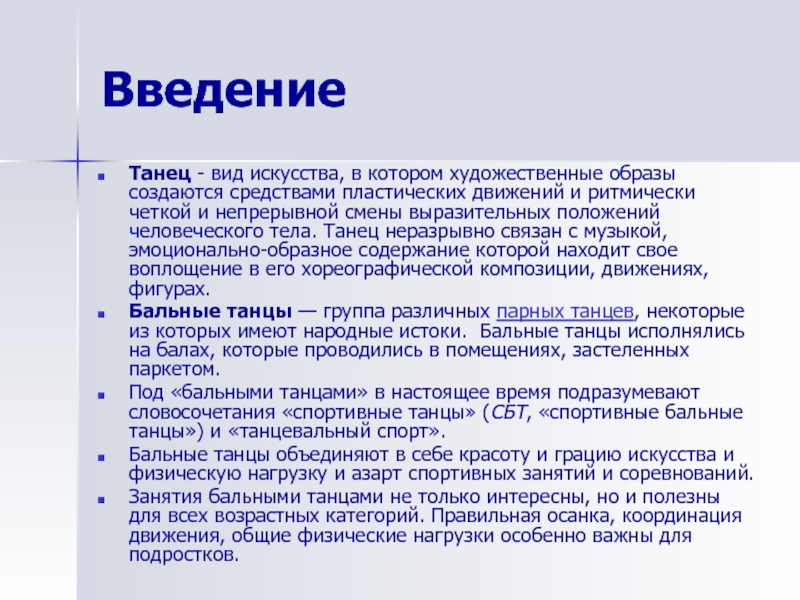 Введение

Танец - вид искусства, в котором художественные образы создаются средствами пластических движений и ритмически четкой и непрерывной смены выразительных положений человеческого тела. Танец неразрывно связан с музыкой, эмоционально-образное содержание которой находит свое воплощение в его хореографической композиции, движениях, фигурах.

Бальные танцы — группа различных парных танцев, некоторые из которых имеют народные истоки. Бальные танцы исполнялись на балах, которые проводились в помещениях, застеленных паркетом.

Под «бальными танцами» в настоящее время подразумевают словосочетания «спортивные танцы» (СБТ, «спортивные бальные танцы») и «танцевальный спорт».

Бальные танцы объединяют в себе красоту и грацию искусства и физическую нагрузку и азарт спортивных занятий и соревнований.

Занятия бальными танцами не только интересны, но и полезны для всех возрастных категорий. Правильная осанка, координация движения, общие физические нагрузки особенно важны для подростков.